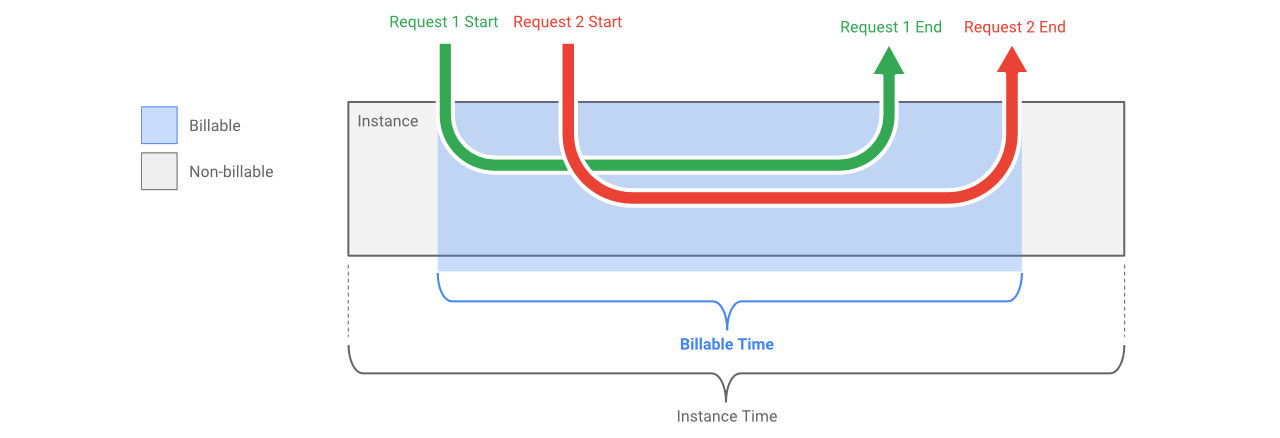 Request 1 Start
Request 2 Start
Request 1 End
Request 2 End

Billable
Non-billable

Instance

Billable Time

Instance Time